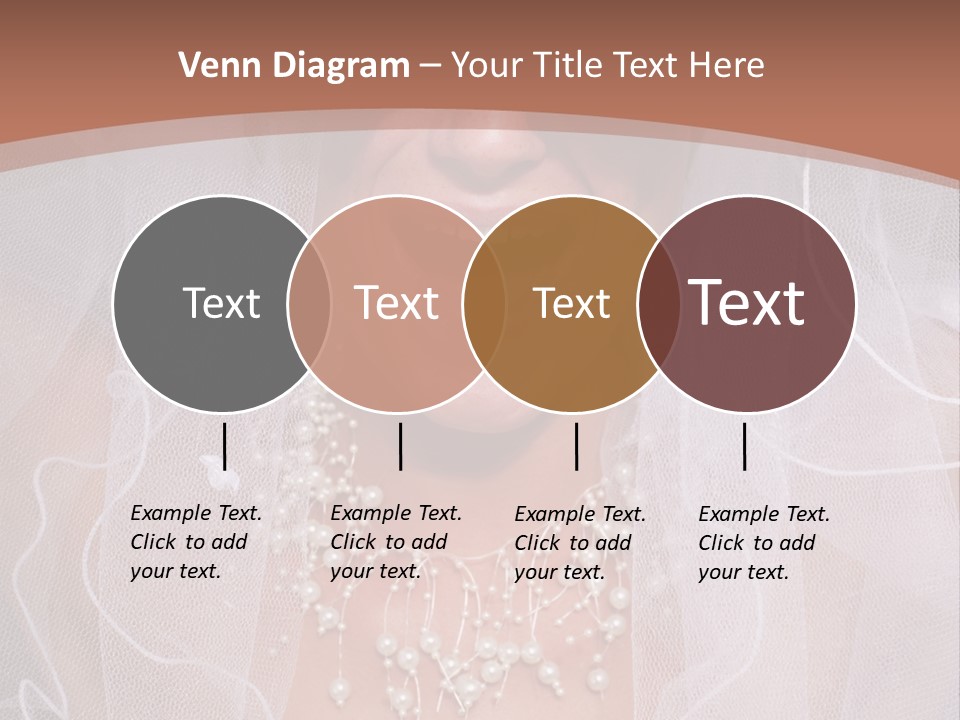 Venn Diagram – Your Title Text Here

Text

Text

Text

Text

Example Text. Click to add your text.

Example Text. Click to add your text.

Example Text. Click to add your text.

Example Text. Click to add your text.